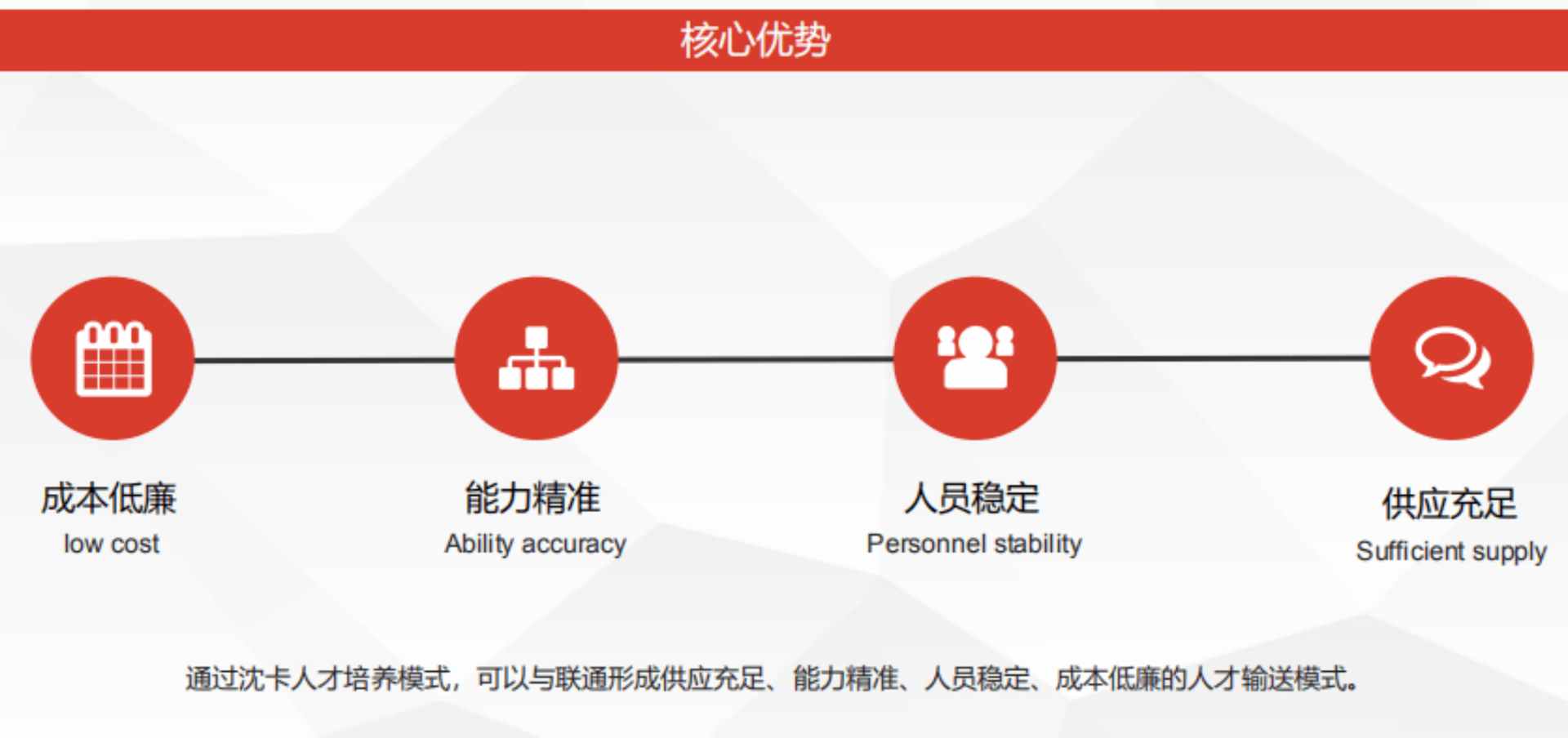 核心优势

成本低廉
low cost

能力精准
Ability accuracy

人员稳定
Personnel stability

供应充足
Sufficient supply

通过沈卡人才培养模式，可以与联通形成供应充足、能力精准、人员稳定、成本低廉的人才输送模式。